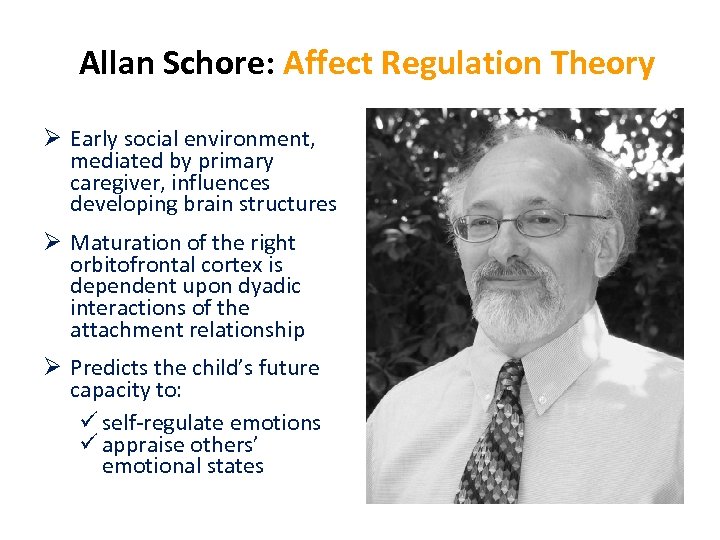 Allan Schore: Affect Regulation Theory

➢ Early social environment, mediated by primary caregiver, influences developing brain structures

➢ Maturation of the right orbitofrontal cortex is dependent upon dyadic interactions of the attachment relationship

➢ Predicts the child's future capacity to:
✓ self-regulate emotions
✓ appraise others' emotional states